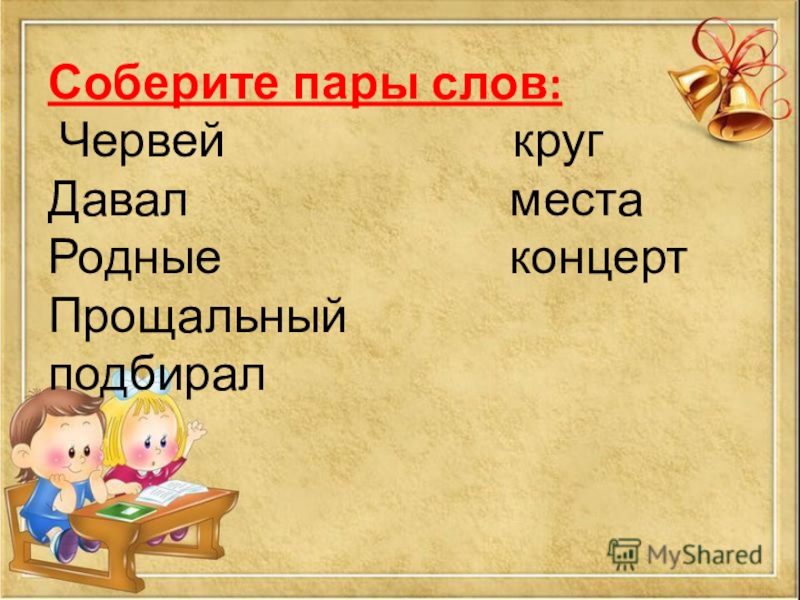 Соберите пары слов:

Червей

Давал

Родные

Прощальный

подбирал

круг

места

концерт

MyShared